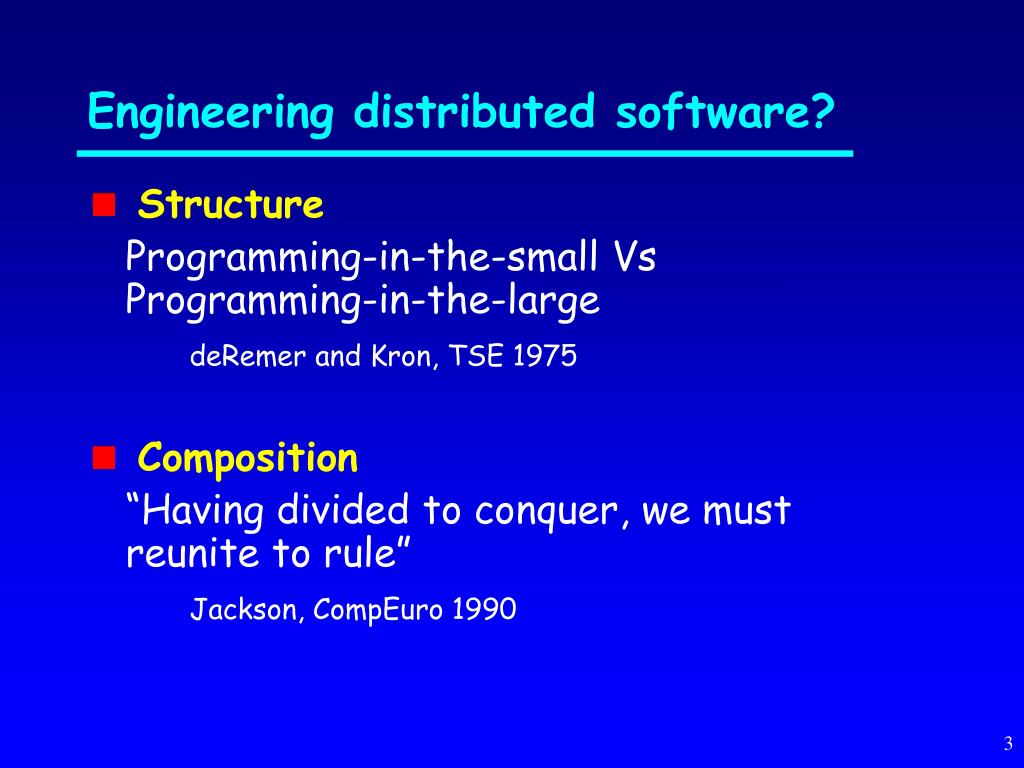 Engineering distributed software?

Structure

Programming-in-the-small Vs Programming-in-the-large

deRemer and Kron, TSE 1975

Composition

“Having divided to conquer, we must reunite to rule”

Jackson, CompEuro 1990

3